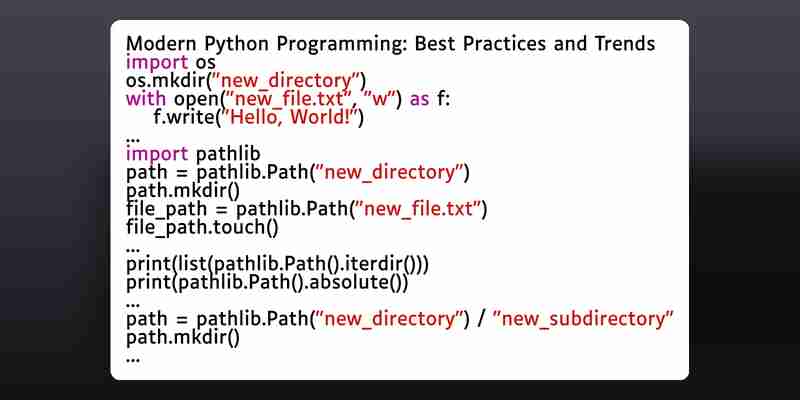 Modern Python Programming: Best Practices and Trends
import os
os.mkdir("new_directory")
with open("new_file.txt", "w") as f:
    f.write("Hello, World!")
...
import pathlib
path = pathlib.Path("new_directory")
path.mkdir()
file_path = pathlib.Path("new_file.txt")
file_path.touch()
...
print(list(pathlib.Path().iterdir()))
print(pathlib.Path().absolute())
...
path = pathlib.Path("new_directory") / "new_subdirectory"
path.mkdir()
...